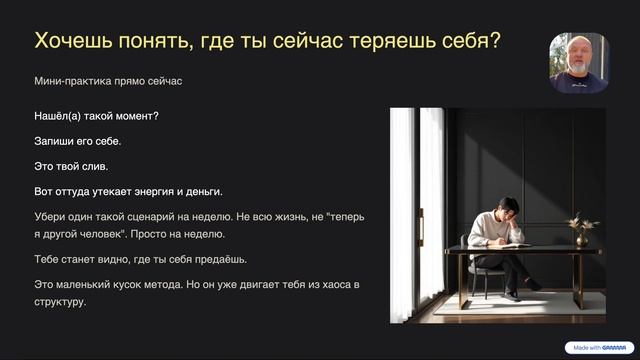 Хочешь понять, где ты сейчас теряешь себя?

Мини-практика прямо сейчас

Нашёл(а) такой момент?

Запиши его себе.

Это твой слив.

Вот оттуда утекает энергия и деньги.

Убери один такой сценарий на неделю. Не всю жизнь, не "теперь я другой человек". Просто на неделю.

Тебе станет видно, где ты себя предаёшь.

Это маленький кусок метода. Но он уже двигает тебя из хаоса в структуру.

Made with GAMMA